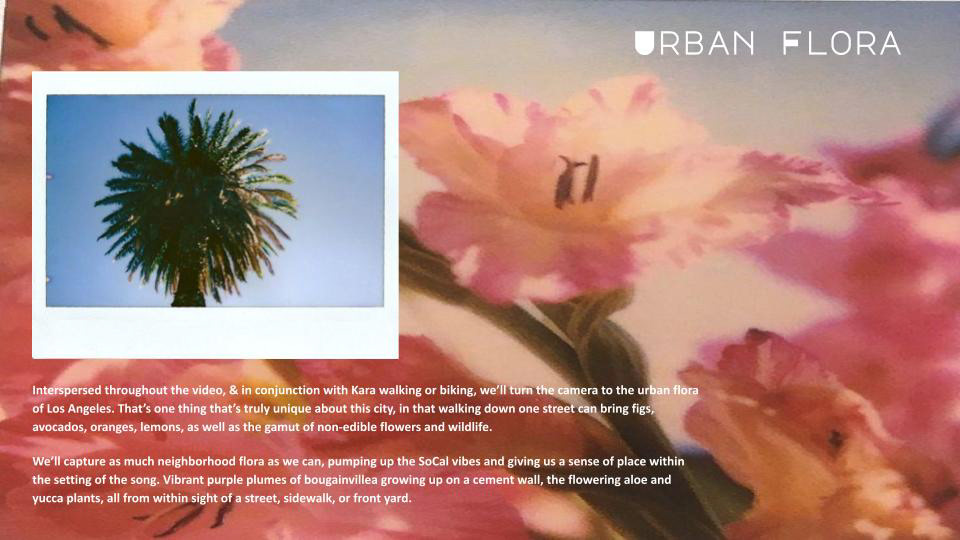 URBAN FLORA

Interspersed throughout the video, & in conjunction with Kara walking or biking, we'll turn the camera to the urban flora of Los Angeles. That's one thing that's truly unique about this city, in that walking down one street can bring figs, avocados, oranges, lemons, as well as the gamut of non-edible flowers and wildlife.

We'll capture as much neighborhood flora as we can, pumping up the SoCal vibes and giving us a sense of place within the setting of the song. Vibrant purple plumes of bougainvillea growing up on a cement wall, the flowering aloe and yucca plants, all from within sight of a street, sidewalk, or front yard.